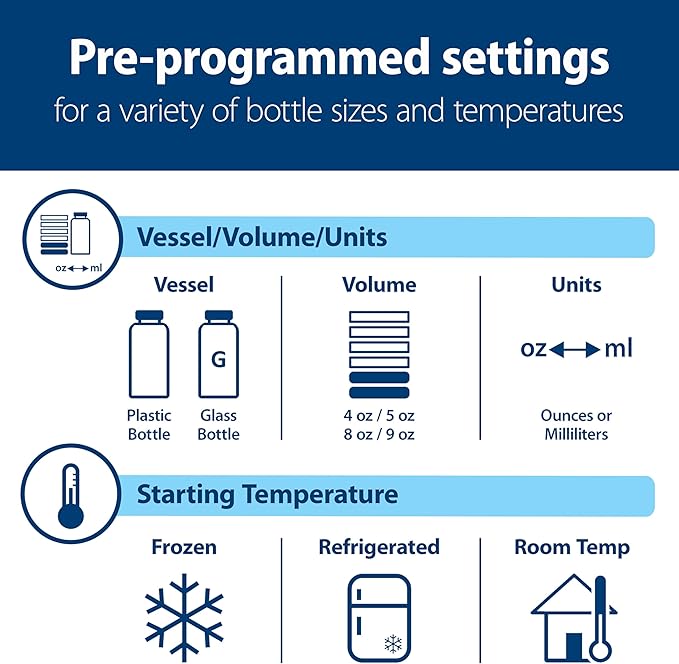 Pre-programmed settings
for a variety of bottle sizes and temperatures

oz ⟷ ml

Vessel/Volume/Units

Vessel

G

Plastic Bottle

Glass Bottle

Volume

4 oz / 5 oz
8 oz / 9 oz

Units

oz ⟷ ml

Ounces or Milliliters

Starting Temperature

Frozen

Refrigerated

Room Temp